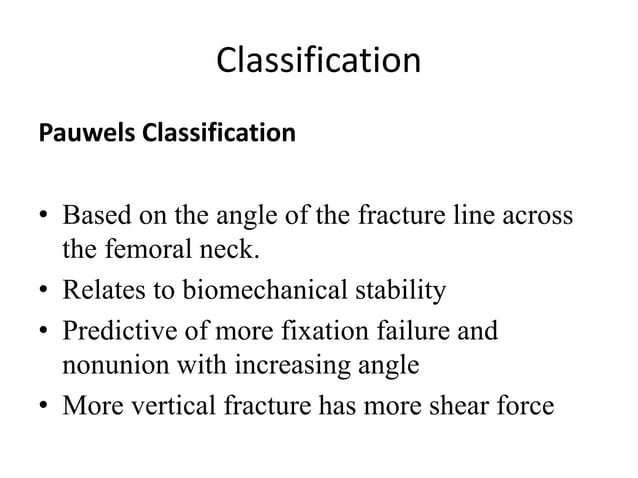 Classification

Pauwels Classification

• Based on the angle of the fracture line across the femoral neck.
• Relates to biomechanical stability
• Predictive of more fixation failure and nonunion with increasing angle
• More vertical fracture has more shear force